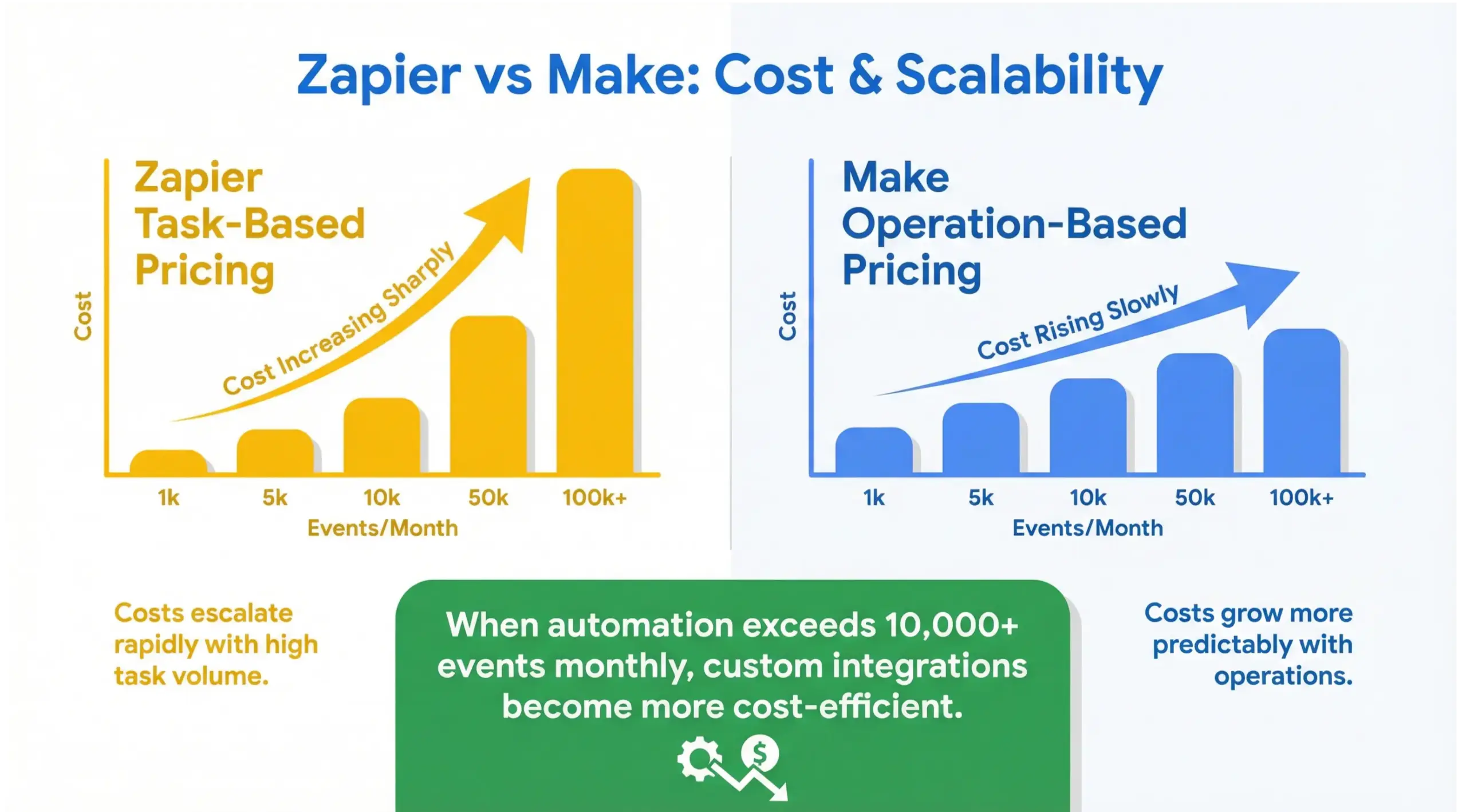 Zapier vs Make: Cost & Scalability

Zapier
Task-Based
Pricing

Cost

Cost Increasing Sharply

1k 5k 10k 50k 100k+
Events/Month

Make
Operation-Based
Pricing

Cost

Cost Rising Slowly

1k 5k 10k 50k 100k+
Events/Month

Costs escalate rapidly with high task volume.

When automation exceeds 10,000+ events monthly, custom integrations become more cost-efficient.

$

Costs grow more predictably with operations.